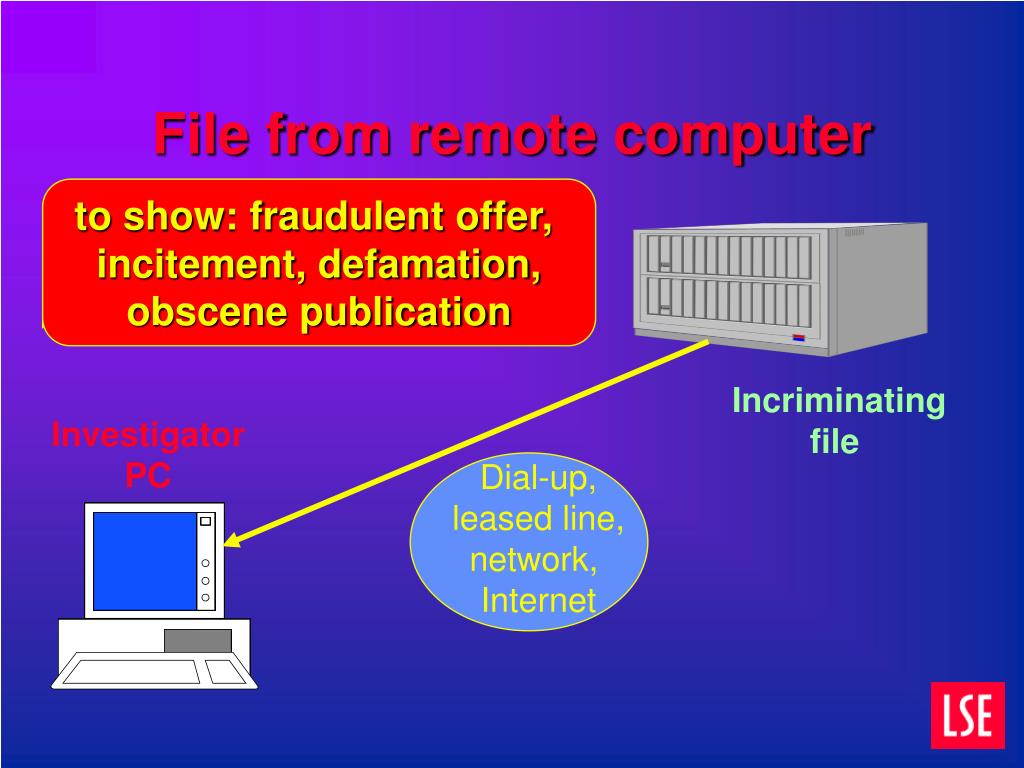 File from remote computer

to show: fraudulent offer, incitement, defamation, obscene publication

Incriminating file

Investigator PC

Dial-up, leased line, network, Internet

LSE